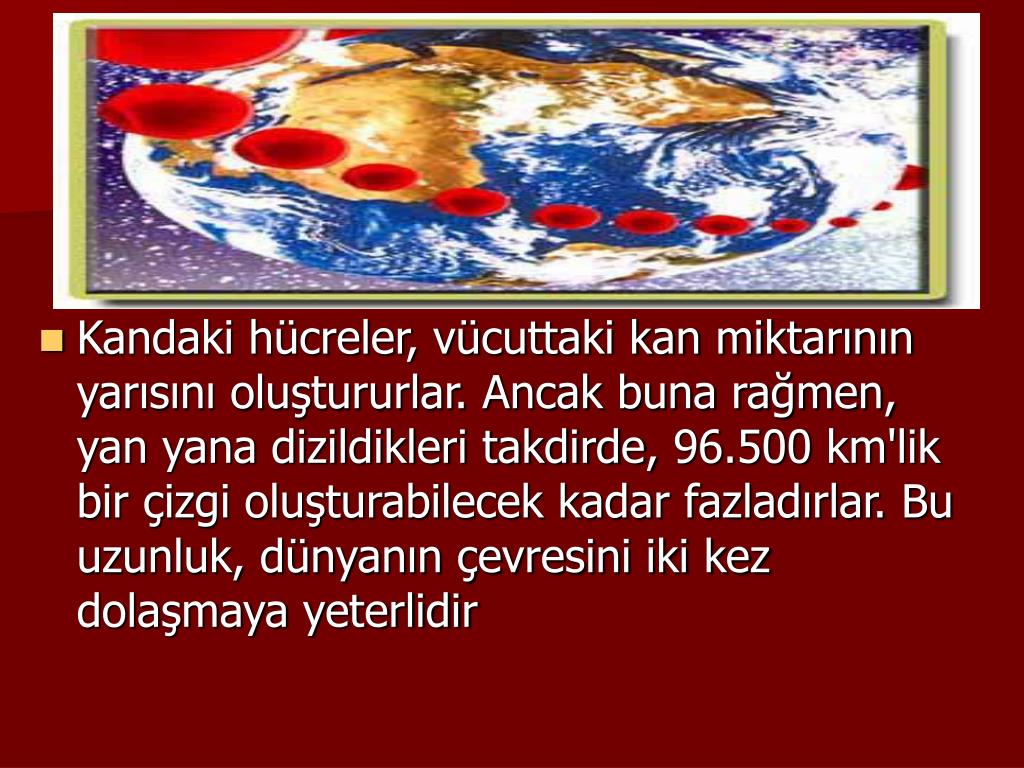 Kandaki hücreler, vücuttaki kan miktarının yarısını oluştururlar. Ancak buna rağmen, yan yana dizildikleri takdirde, 96.500 km'lik bir çizgi oluşturabilecek kadar fazladırlar. Bu uzunluk, dünyanın çevresini iki kez dolaşmaya yeterlidir